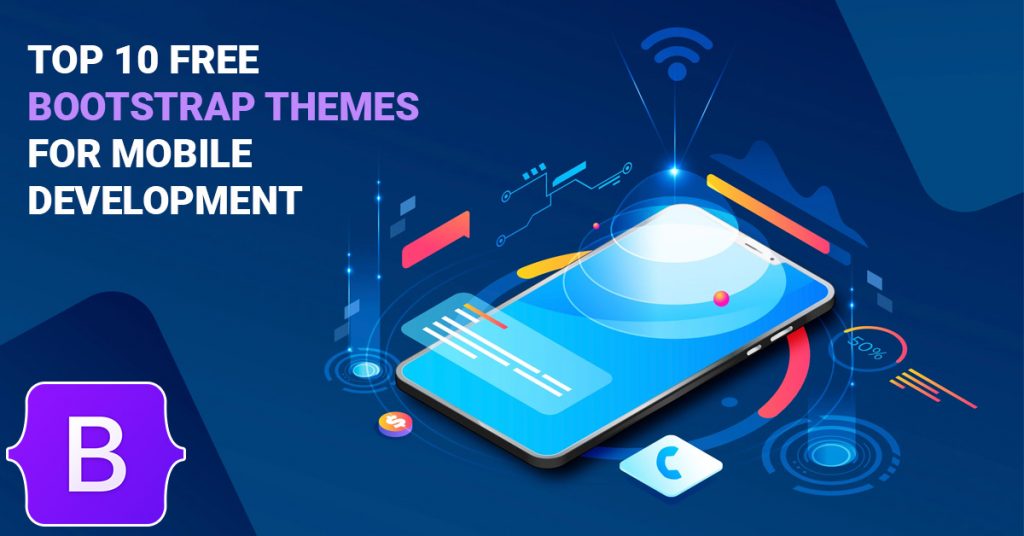 TOP 10 FREE
BOOTSTRAP THEMES
FOR MOBILE
DEVELOPMENT

50%

B